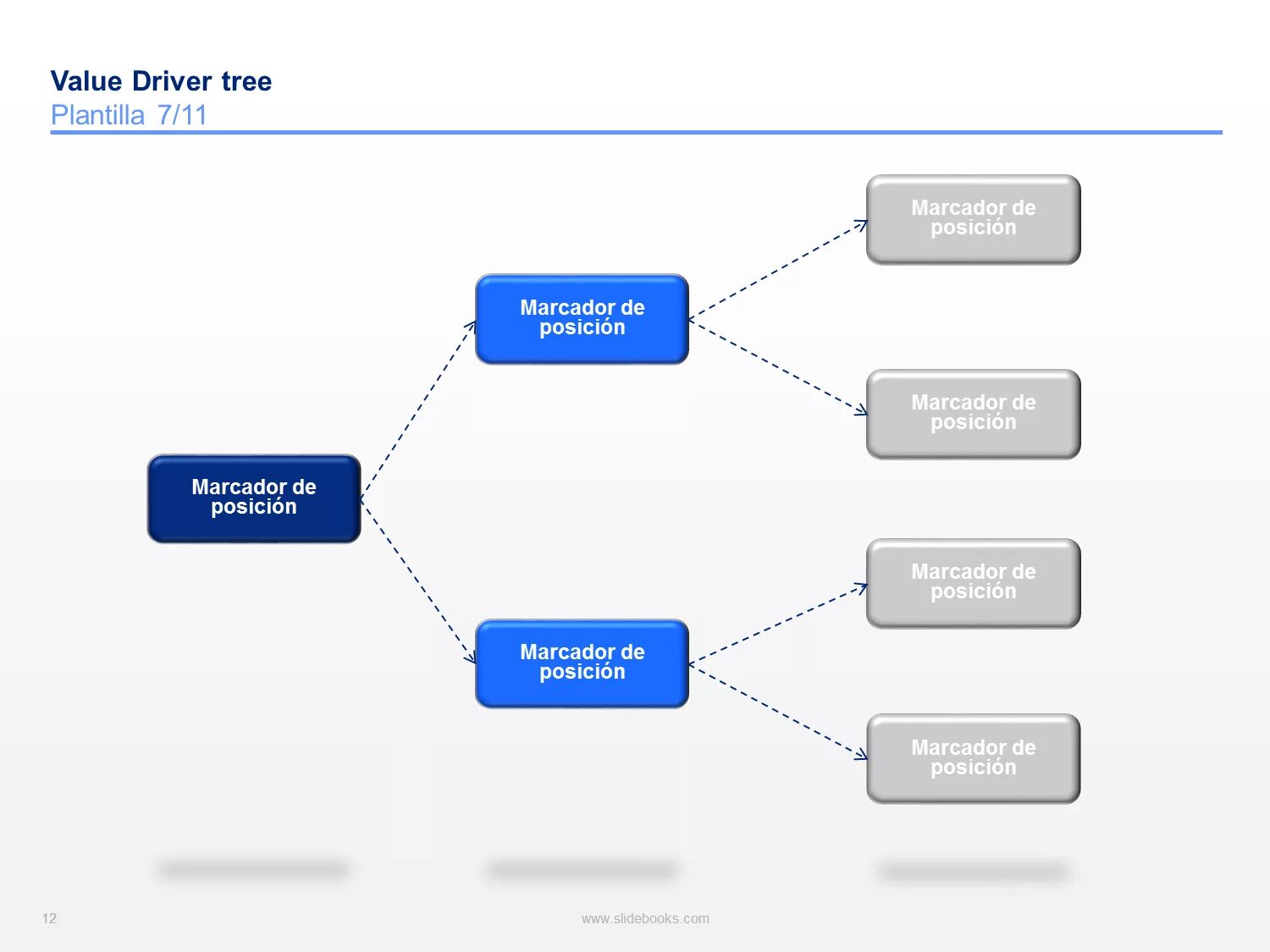 Value Driver tree
Plantilla 7/11

Marcador de posición

Marcador de posición

Marcador de posición

Marcador de posición

Marcador de posición

Marcador de posición

Marcador de posición

12

www.slidebooks.com